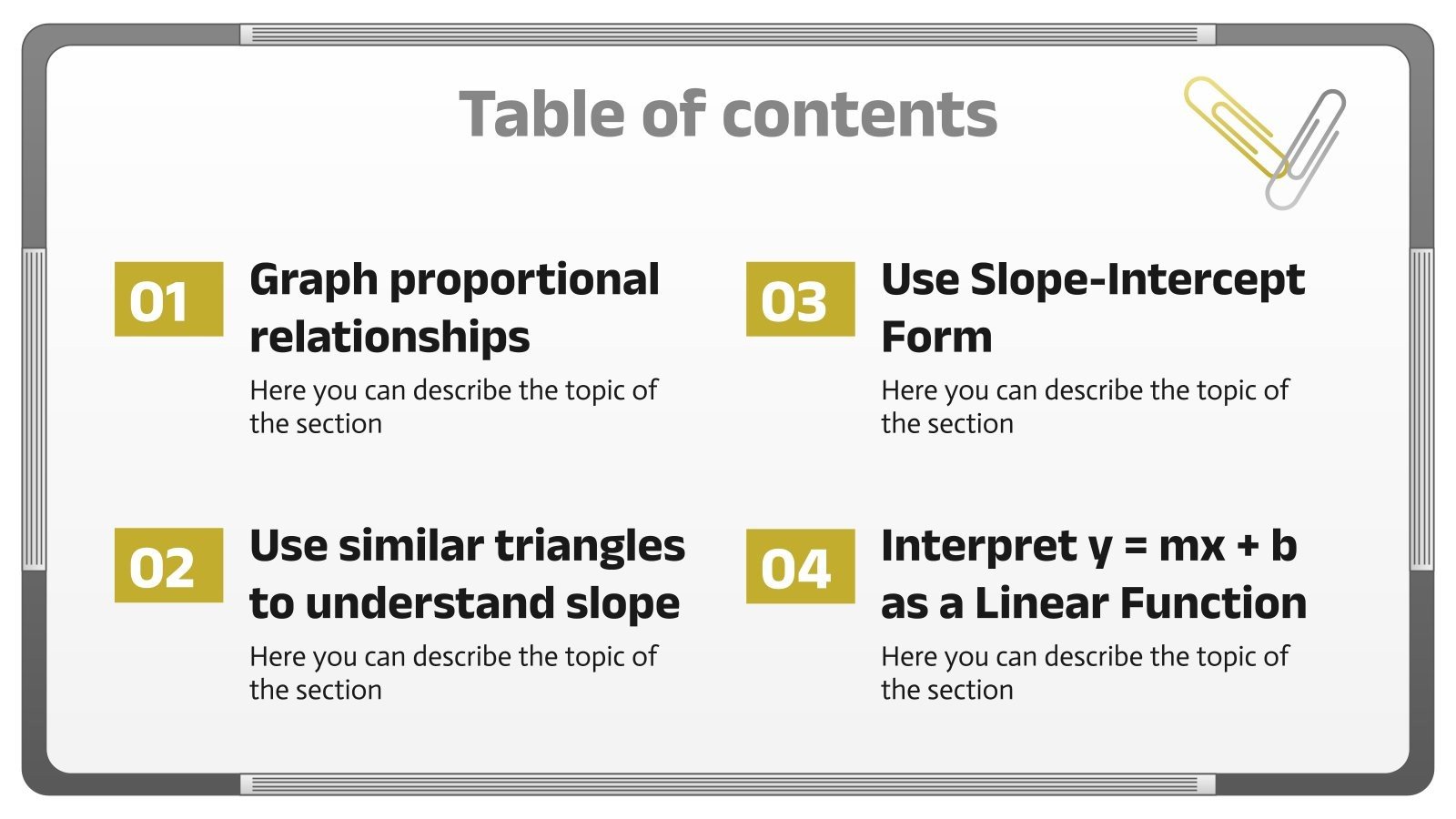 Table of contents

01

Graph proportional relationships

Here you can describe the topic of the section

02

Use similar triangles to understand slope

Here you can describe the topic of the section

03

Use Slope-Intercept Form

Here you can describe the topic of the section

04

Interpret $y = mx + b$ as a Linear Function

Here you can describe the topic of the section